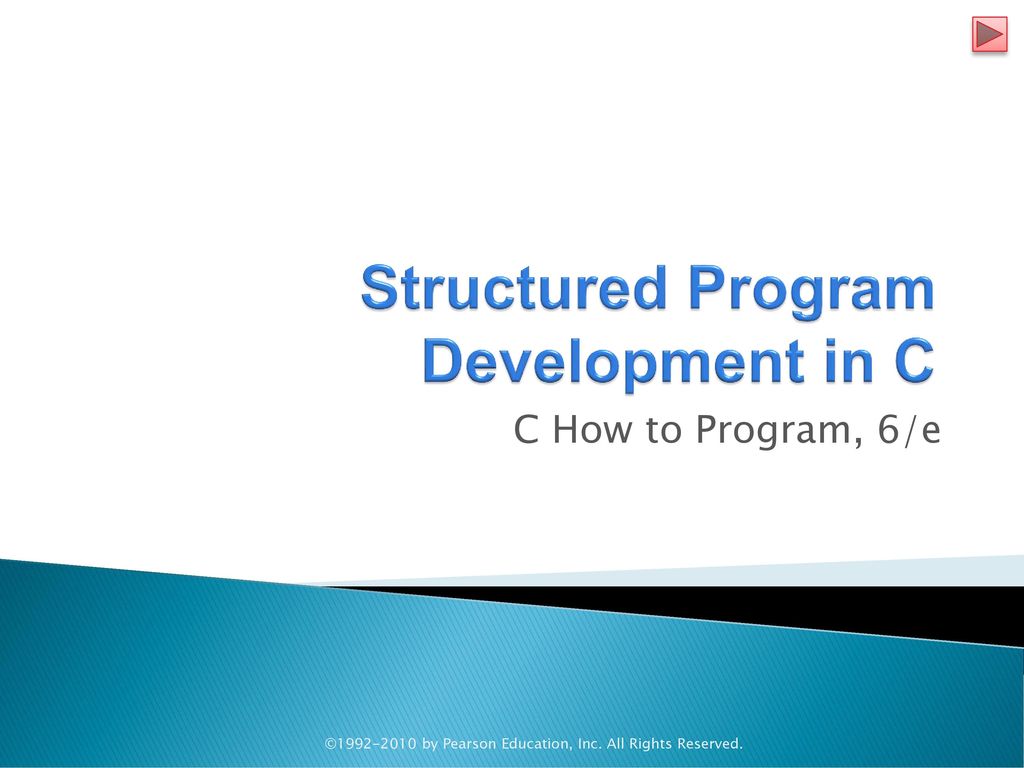 Structured Program Development in C

C How to Program, 6/e

©1992-2010 by Pearson Education, Inc. All Rights Reserved.